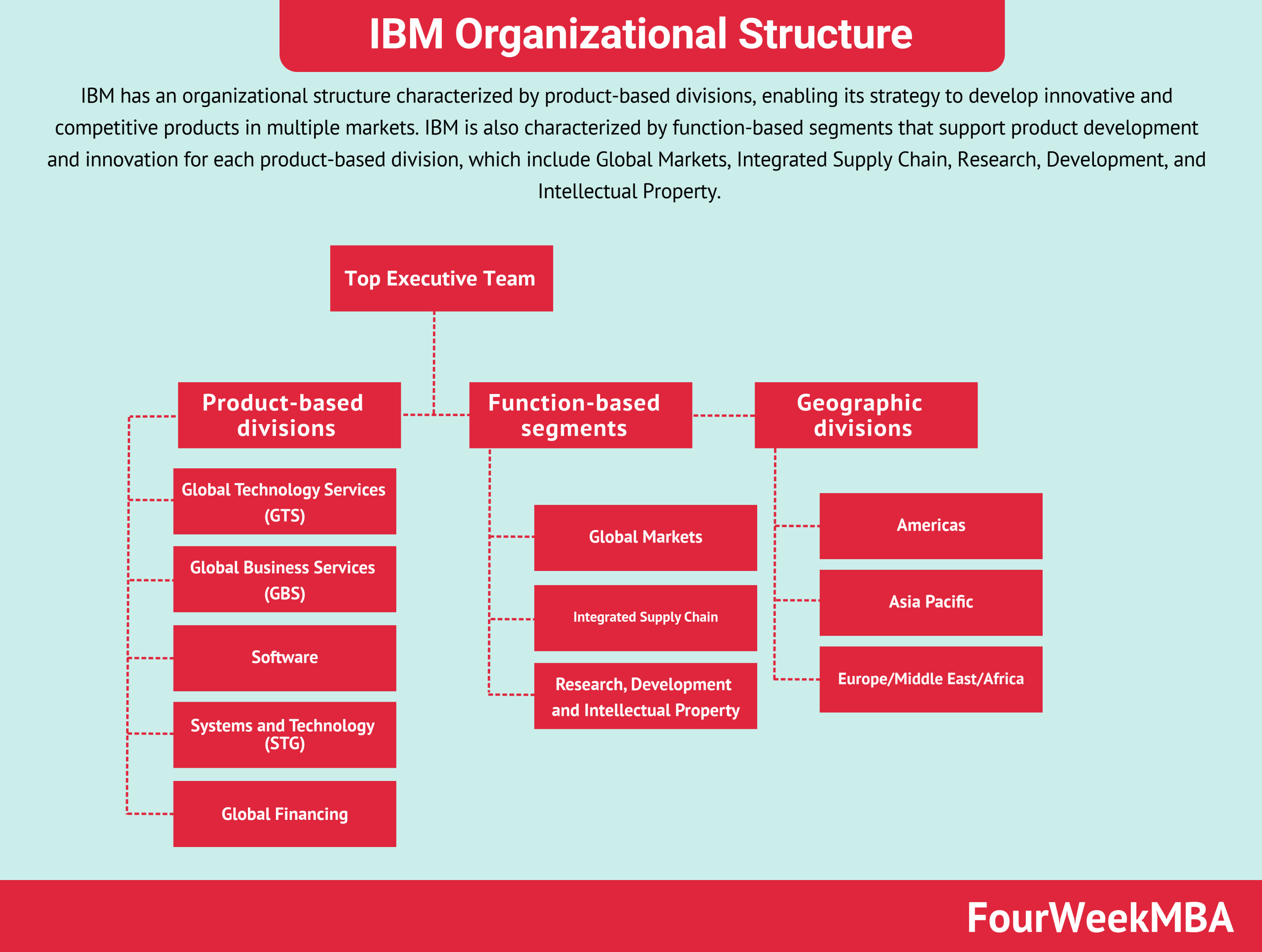 IBM Organizational Structure

IBM has an organizational structure characterized by product-based divisions, enabling its strategy to develop innovative and competitive products in multiple markets. IBM is also characterized by function-based segments that support product development and innovation for each product-based division, which include Global Markets, Integrated Supply Chain, Research, Development, and Intellectual Property.

Top Executive Team

Product-based divisions

Global Technology Services (GTS)

Global Business Services (GBS)

Software

Systems and Technology (STG)

Global Financing

Function-based segments

Global Markets

Integrated Supply Chain

Research, Development and Intellectual Property

Geographic divisions

Americas

Asia Pacific

Europe/Middle East/Africa

FourWeekMBA